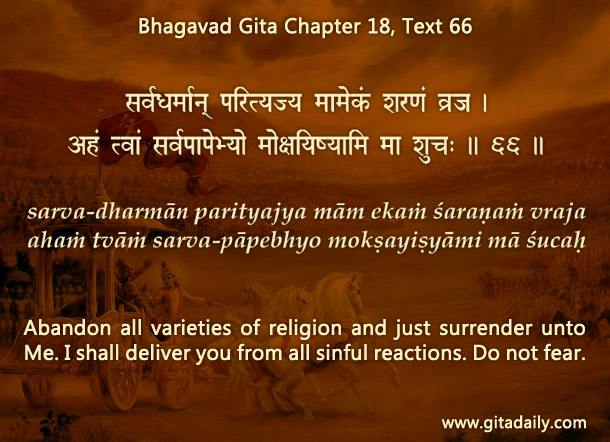 Bhagavad Gita Chapter 18, Text 66

सर्वधर्मान् परित्यज्य मामेकं शरणं व्रज ।
अहं त्वां सर्वपापेभ्यो मोक्षयिष्यामि मा शुचः ॥ ६६ ॥

sarva-dharmān parityajya mām ekaṁ śaraṇaṁ vraja
ahaṁ tvāṁ sarva-pāpebhyo mokṣayiṣyāmi mā śucaḥ

Abandon all varieties of religion and just surrender unto Me. I shall deliver you from all sinful reactions. Do not fear.

www.gitadaily.com